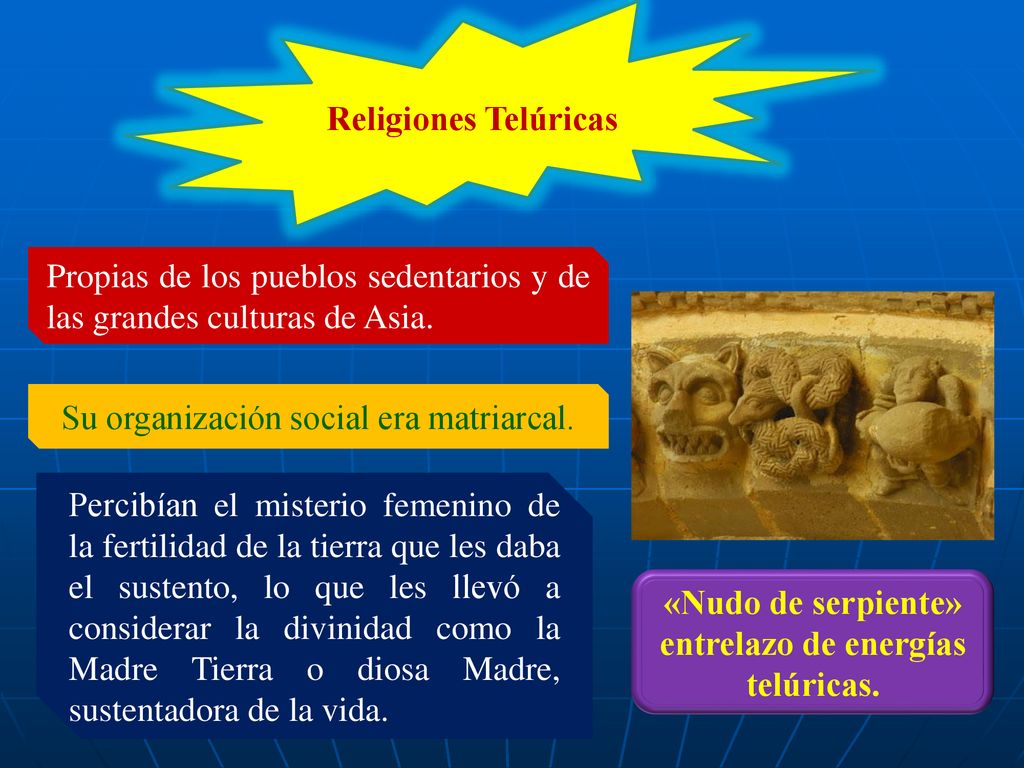 Religiones Telúricas

Propias de los pueblos sedentarios y de las grandes culturas de Asia.

Su organización social era matriarcal.

Percibían el misterio femenino de la fertilidad de la tierra que les daba el sustento, lo que les llevó a considerar la divinidad como la Madre Tierra o diosa Madre, sustentadora de la vida.

«Nudo de serpiente» entrelazo de energías telúricas.